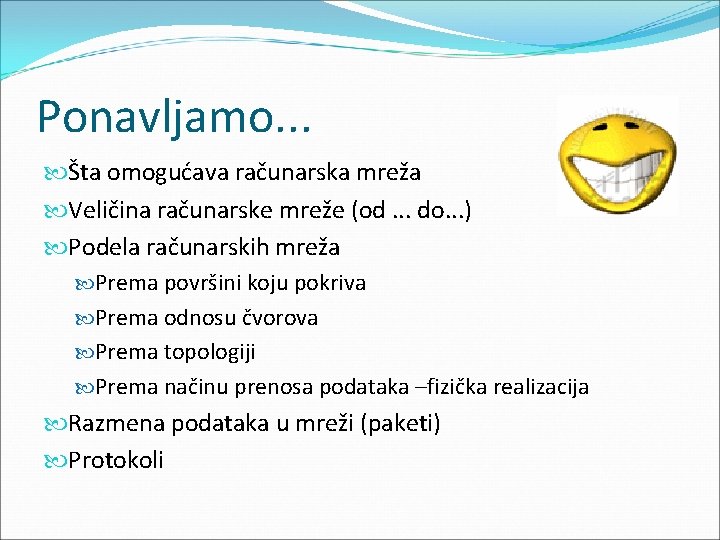 Ponavljamo...

Šta omogućava računarska mreža

Veličina računarske mreže (od ... do...)

Podela računarskih mreža

Prema površini koju pokriva

Prema odnosu čvorova

Prema topologiji

Prema načinu prenosa podataka –fizička realizacija

Razmena podataka u mreži (paketi)

Protokoli